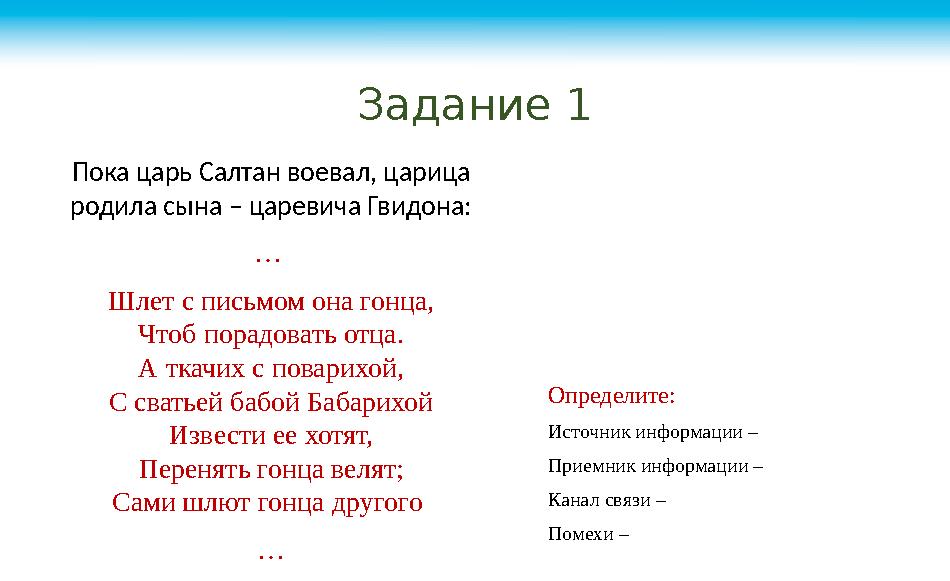 Задание 1

Пока царь Салтан воевал, царица родила сына – царевича Гвидона:

…

Шлет с письмом она гонца,
Чтоб порадовать отца.
А ткачих с поварихой,
С сватьей бабой Бабарихой
Извести ее хотят,
Перенять гонца велят;
Сами шлют гонца другого

…

Определите:

Источник информации –

Приемник информации –

Канал связи –

Помехи –